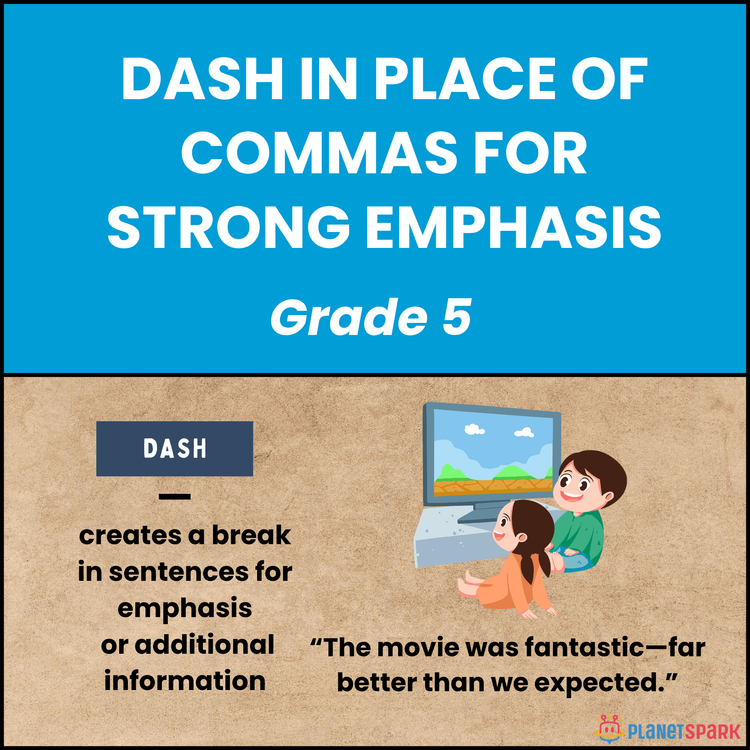 DASH IN PLACE OF COMMAS FOR STRONG EMPHASIS

Grade 5

DASH

—

creates a break in sentences for emphasis or additional information

“The movie was fantastic—far better than we expected.”

PLANETSPARK